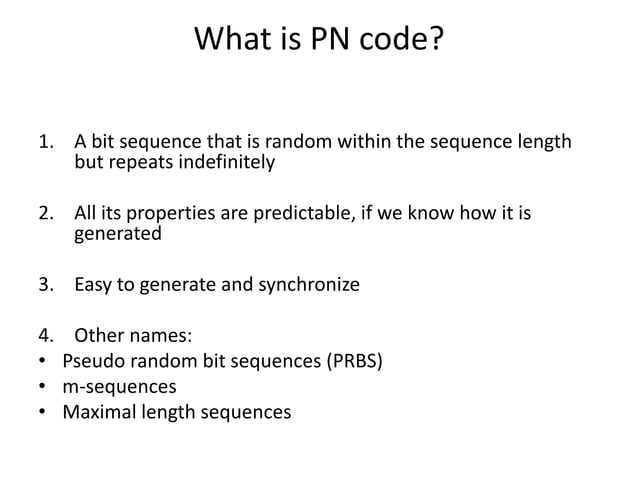 What is PN code?

1. A bit sequence that is random within the sequence length but repeats indefinitely

2. All its properties are predictable, if we know how it is generated

3. Easy to generate and synchronize

4. Other names:
• Pseudo random bit sequences (PRBS)
• m-sequences
• Maximal length sequences